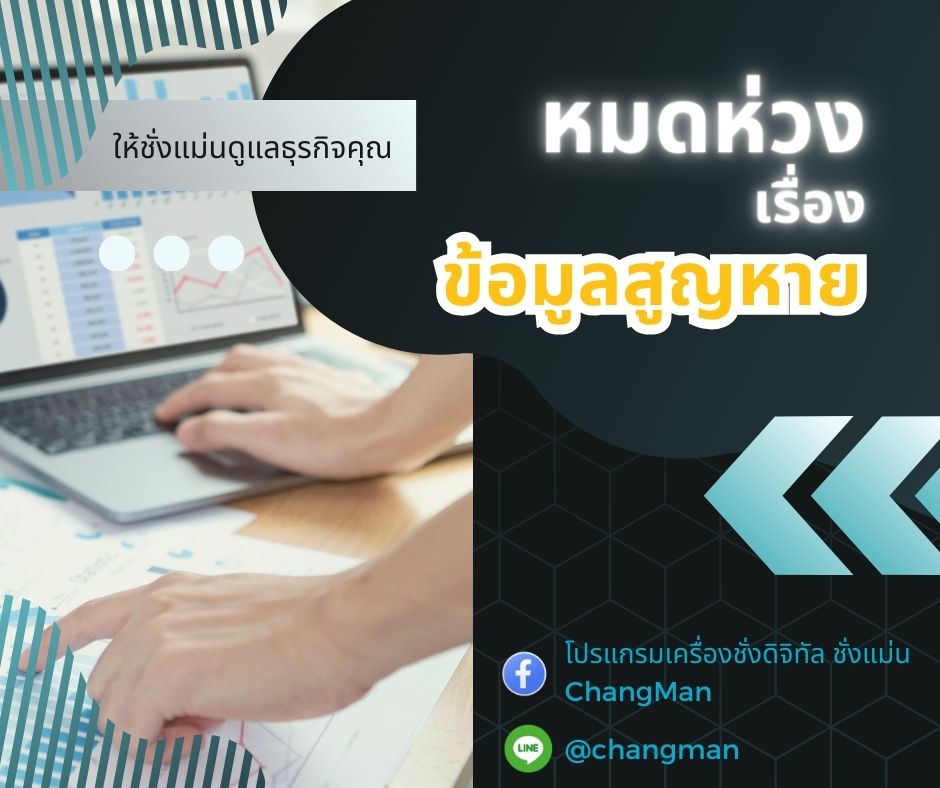 ให้ชั่งแม่นดูแลธุรกิจคุณ

หมดห่วง
เรื่อง
ข้อมูลสูญหาย

โปรแกรมเครื่องชั่งดิจิทัล ชั่งแม่น ChangMan

LINE
@changman